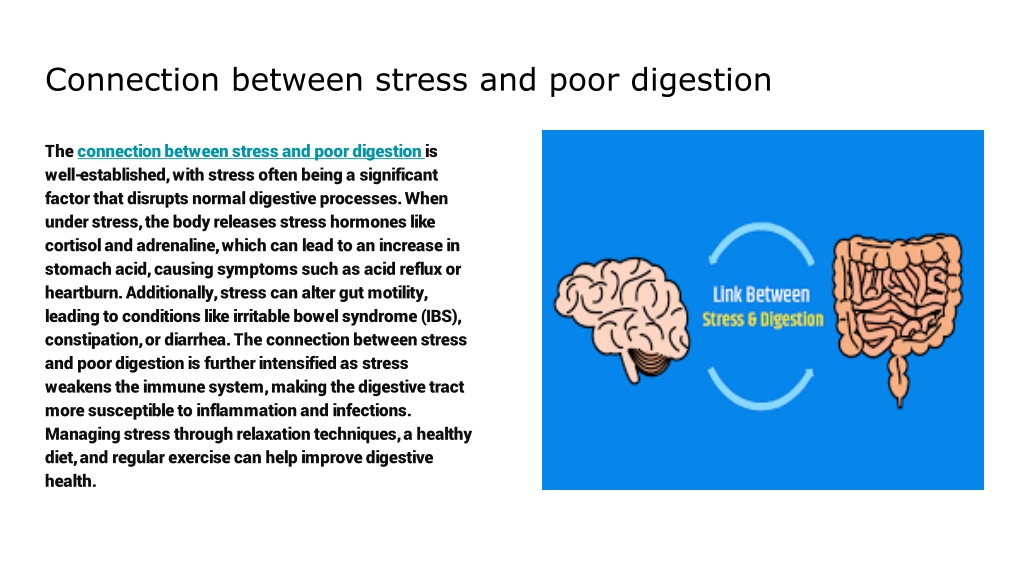 Connection between stress and poor digestion

The connection between stress and poor digestion is well-established, with stress often being a significant factor that disrupts normal digestive processes. When under stress, the body releases stress hormones like cortisol and adrenaline, which can lead to an increase in stomach acid, causing symptoms such as acid reflux or heartburn. Additionally, stress can alter gut motility, leading to conditions like irritable bowel syndrome (IBS), constipation, or diarrhea. The connection between stress and poor digestion is further intensified as stress weakens the immune system, making the digestive tract more susceptible to inflammation and infections. Managing stress through relaxation techniques, a healthy diet, and regular exercise can help improve digestive health.

Link Between
Stress & Digestion